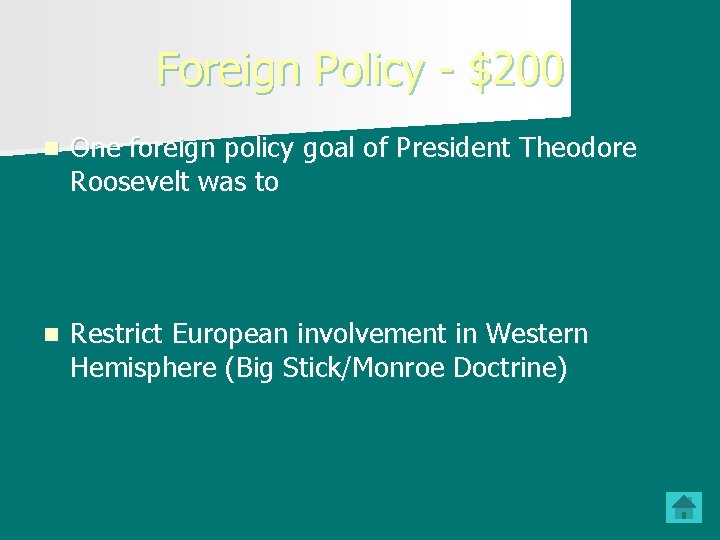 Foreign Policy - \$200

One foreign policy goal of President Theodore Roosevelt was to

Restrict European involvement in Western Hemisphere (Big Stick/Monroe Doctrine)